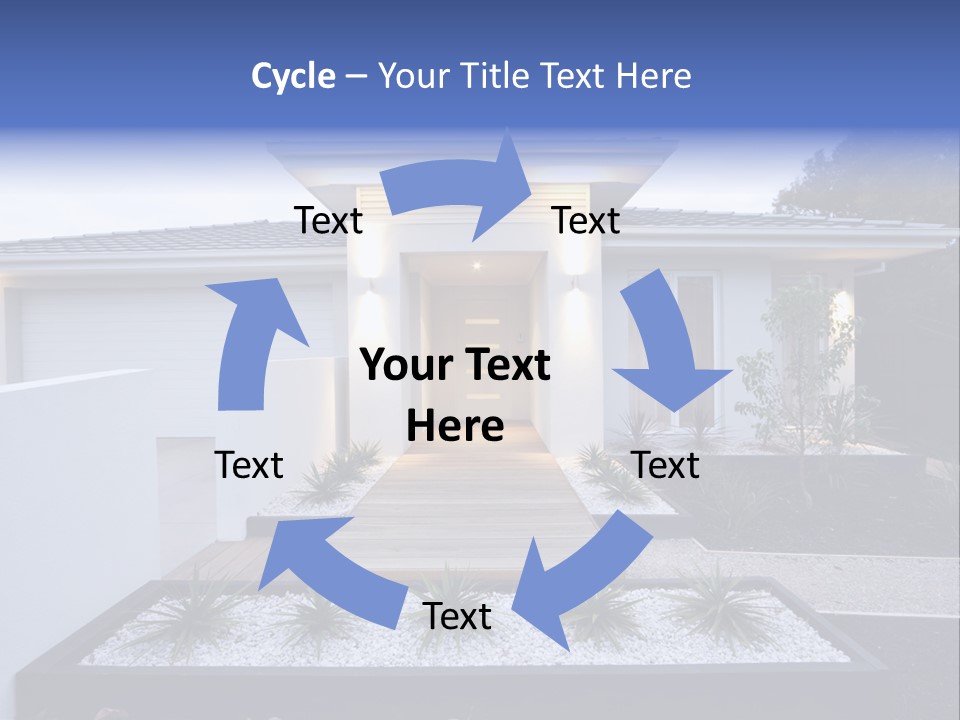 Cycle – Your Title Text Here

Text

Text

Your Text Here

Text

Text

Text